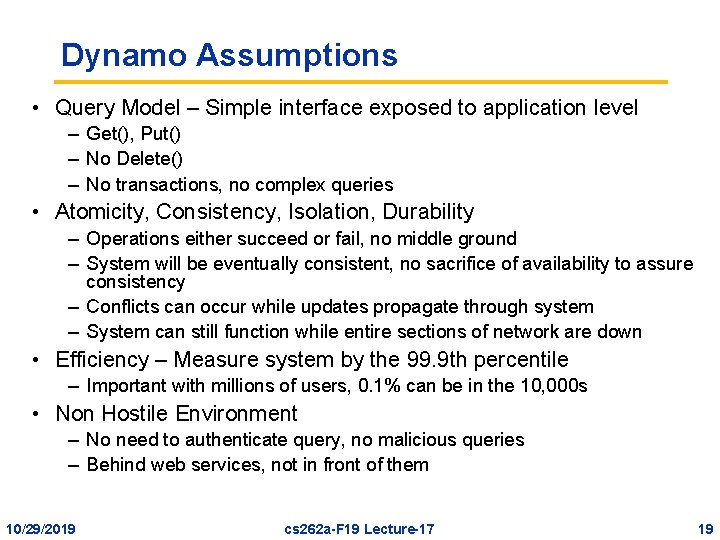 Dynamo Assumptions

• Query Model – Simple interface exposed to application level
– Get(), Put()
– No Delete()
– No transactions, no complex queries

• Atomicity, Consistency, Isolation, Durability
– Operations either succeed or fail, no middle ground
– System will be eventually consistent, no sacrifice of availability to assure consistency
– Conflicts can occur while updates propagate through system
– System can still function while entire sections of network are down

• Efficiency – Measure system by the 99.9th percentile
– Important with millions of users, 0.1% can be in the 10,000s

• Non Hostile Environment
– No need to authenticate query, no malicious queries
– Behind web services, not in front of them

10/29/2019 cs262a-F19 Lecture-17 19